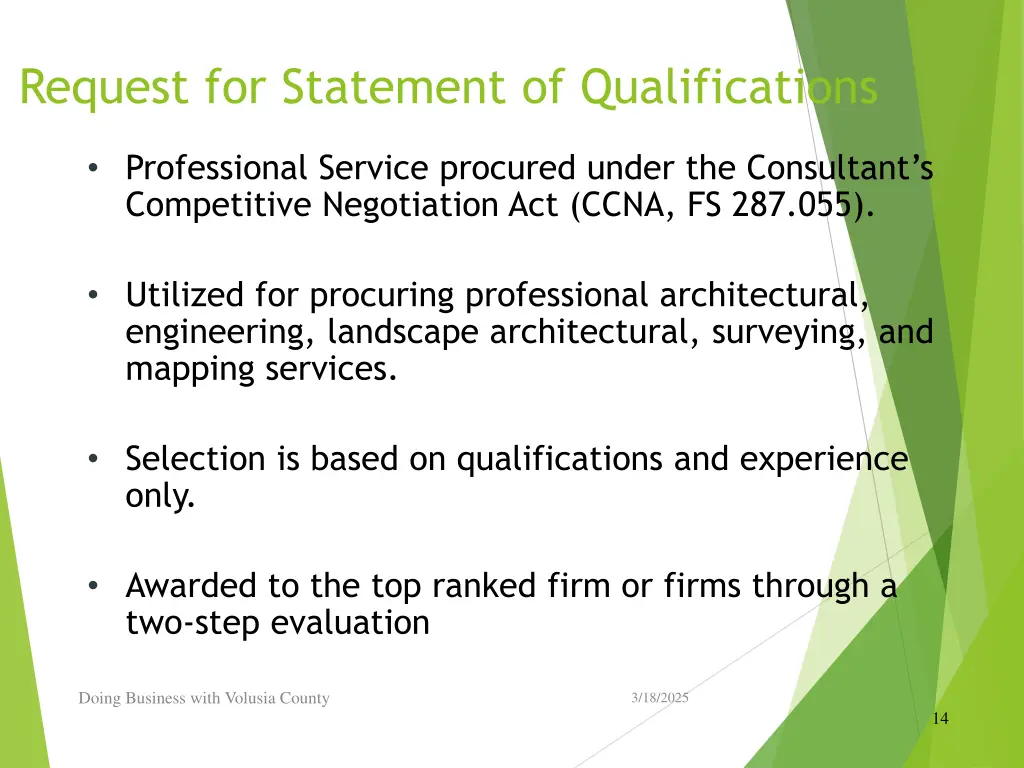 Request for Statement of Qualifications

• Professional Service procured under the Consultant's Competitive Negotiation Act (CCNA, FS 287.055).

• Utilized for procuring professional architectural, engineering, landscape architectural, surveying, and mapping services.

• Selection is based on qualifications and experience only.

• Awarded to the top ranked firm or firms through a two-step evaluation

Doing Business with Volusia County

3/18/2025

14